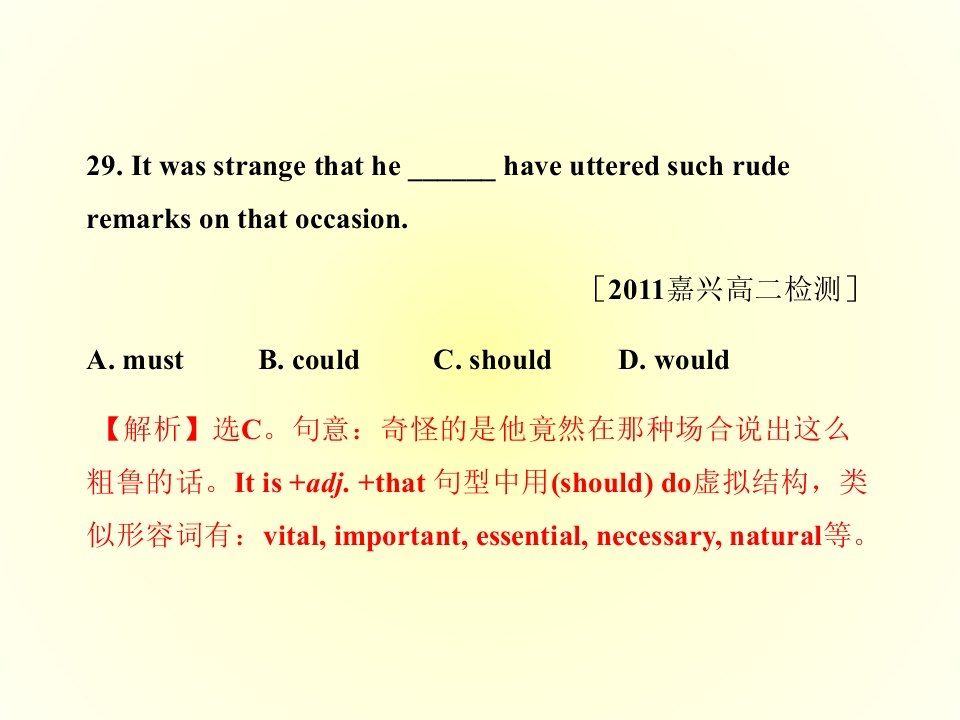 29. It was strange that he ____ have uttered such rude remarks on that occasion.

［2011嘉兴高二检测］

A. must B. could C. should D. would

【解析】选C。句意：奇怪的是他竟然在那种场合说出这么粗鲁的话。It is +adj. +that 句型中用(should) do虚拟结构，类似形容词有：vital, important, essential, necessary, natural等。